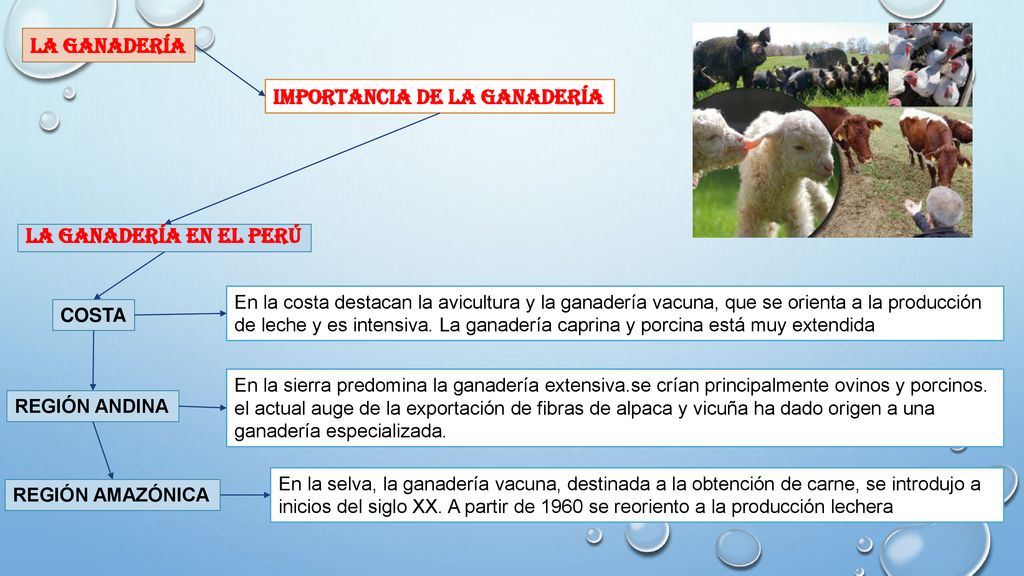 LA GANADERÍA

IMPORTANCIA DE LA GANADERÍA

LA GANADERÍA EN EL PERÚ

COSTA

En la costa destacan la avicultura y la ganadería vacuna, que se orienta a la producción de leche y es intensiva. La ganadería caprina y porcina está muy extendida

REGIÓN ANDINA

En la sierra predomina la ganadería extensiva.se crían principalmente ovinos y porcinos. el actual auge de la exportación de fibras de alpaca y vicuña ha dado origen a una ganadería especializada.

REGIÓN AMAZÓNICA

En la selva, la ganadería vacuna, destinada a la obtención de carne, se introdujo a inicios del siglo XX. A partir de 1960 se reoriento a la producción lechera